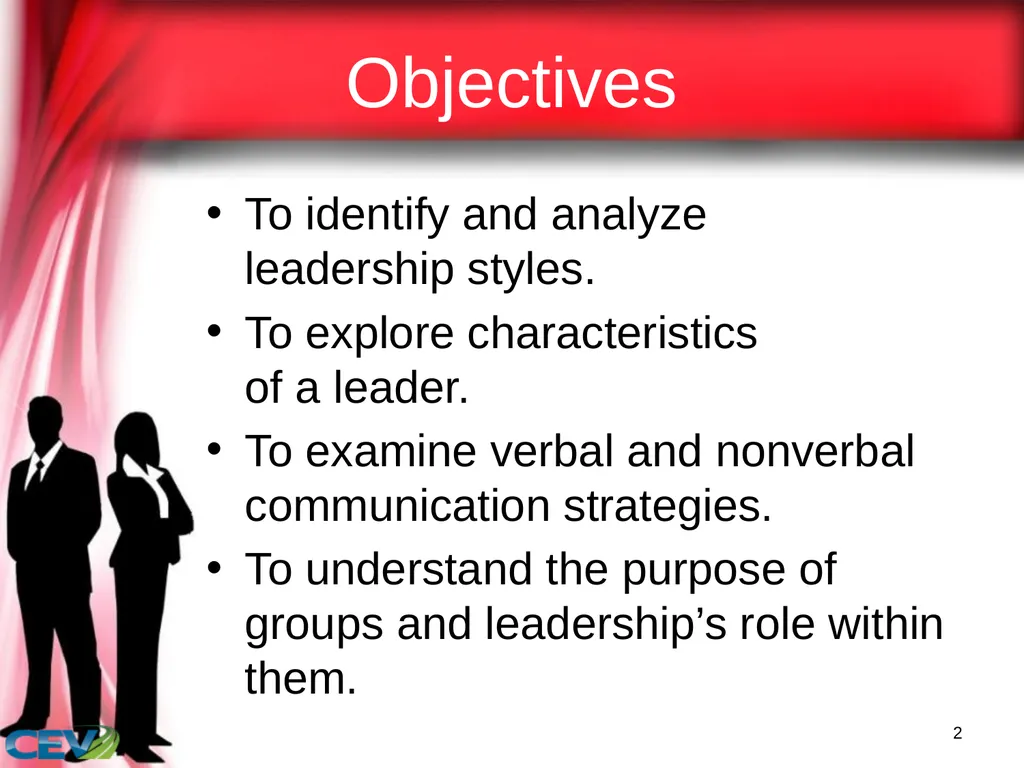 Objectives

• To identify and analyze leadership styles.
• To explore characteristics of a leader.
• To examine verbal and nonverbal communication strategies.
• To understand the purpose of groups and leadership's role within them.

CEV

2